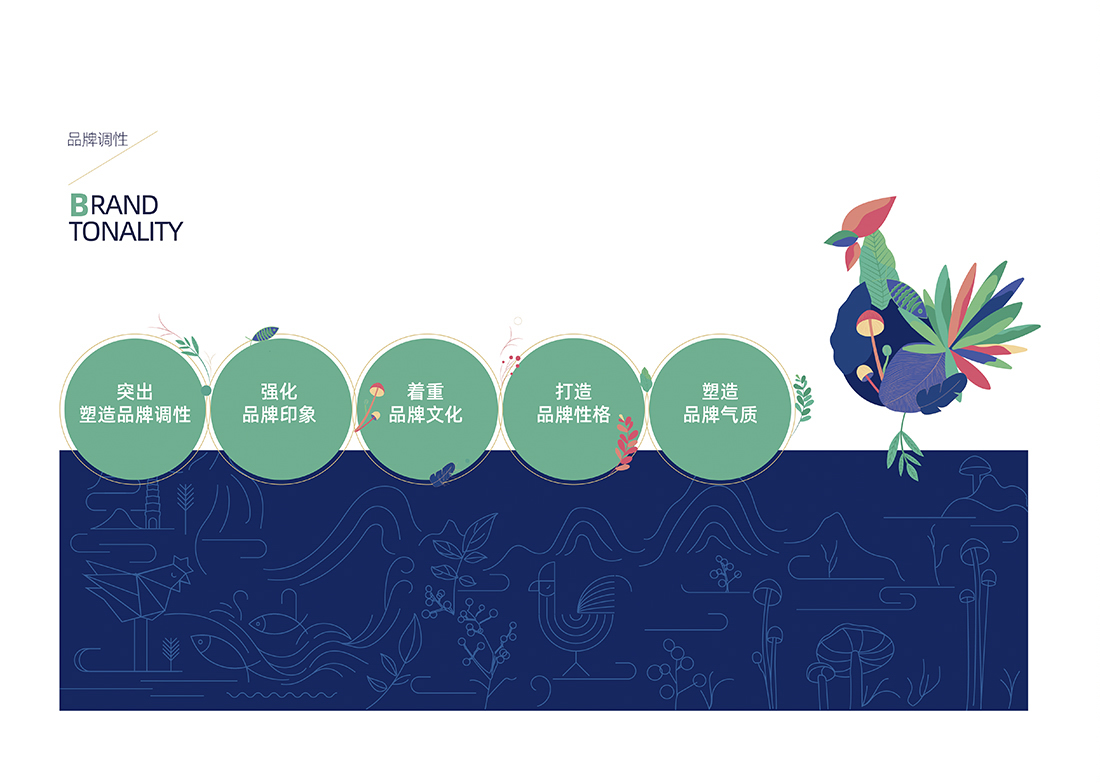 品牌调性

BRAND
TONALITY

突出
塑造品牌调性

强化
品牌印象

着重
品牌文化

打造
品牌性格

塑造
品牌气质